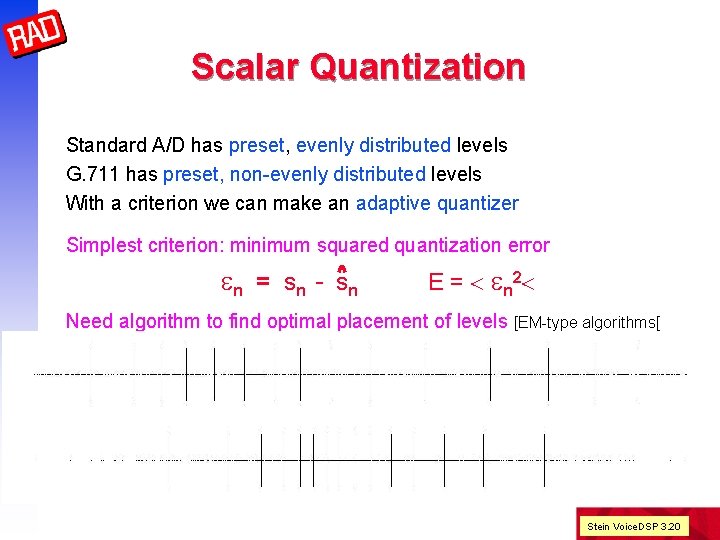 RAD

Scalar Quantization

Standard A/D has preset, evenly distributed levels
G.711 has preset, non-evenly distributed levels
With a criterion we can make an adaptive quantizer

Simplest criterion: minimum squared quantization error

$\varepsilon_n = s_n - \hat{s}_n$ $E = < \varepsilon_n^2 <$

Need algorithm to find optimal placement of levels [EM-type algorithms[

Stein VoiceDSP 3.20